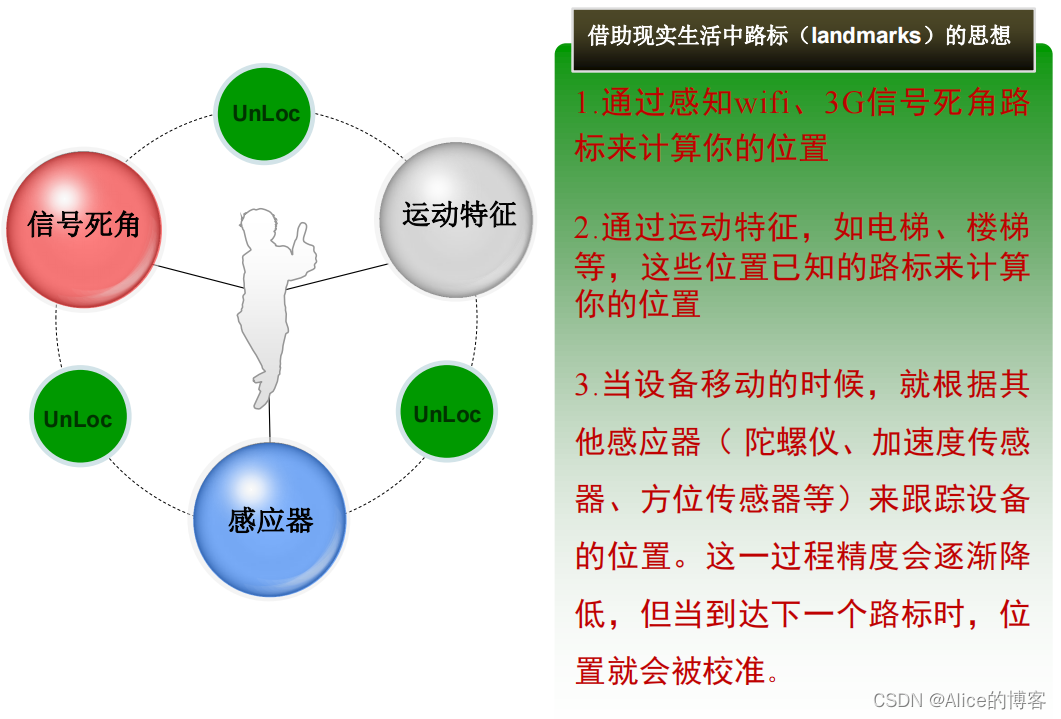 UnLoc

信号死角

运动特征

UnLoc

UnLoc

感应器

借助现实生活中路标（landmarks）的思想

1.通过感知wifi、3G信号死角路标来计算你的位置

2.通过运动特征，如电梯、楼梯等，这些位置已知的路标来计算你的位置

3.当设备移动的时候，就根据其他感应器（ 陀螺仪、加速度传感器、方位传感器等）来跟踪设备的位置。这一过程精度会逐渐降低，但当到达下一个路标时，位置就会被校准。

CSDN @Alice的博客